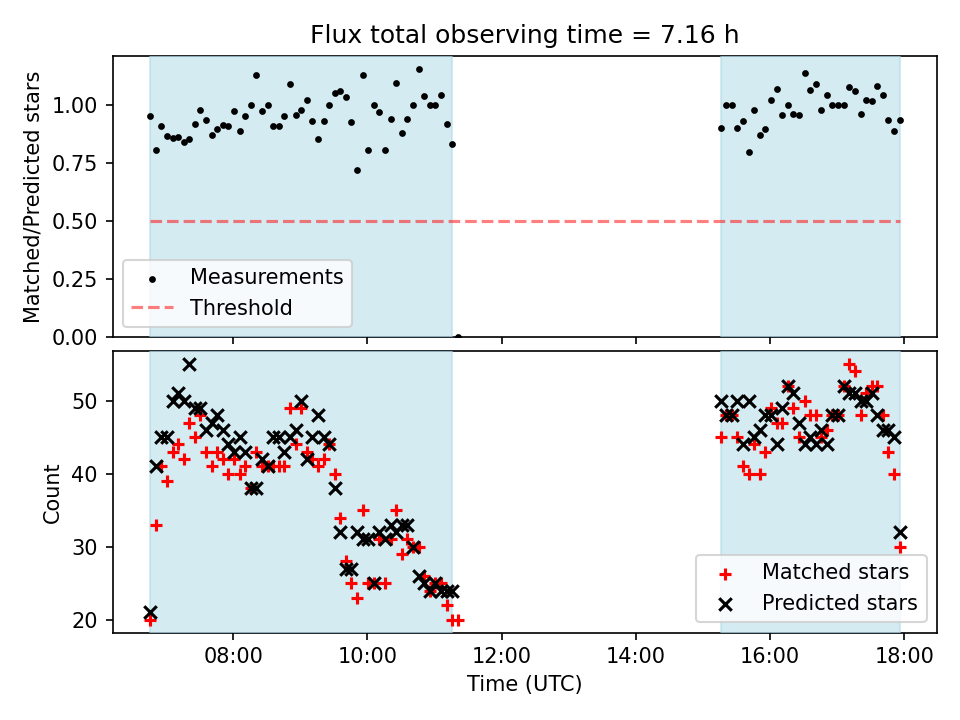 Flux total observing time = 7.16 h

Matched/Predicted stars

1.00
0.75
0.50
0.25
0.00

Measurements
Threshold

Count

50
40
30
20

Matched stars
Predicted stars

08:00
10:00
12:00
14:00
16:00
18:00

Time (UTC)